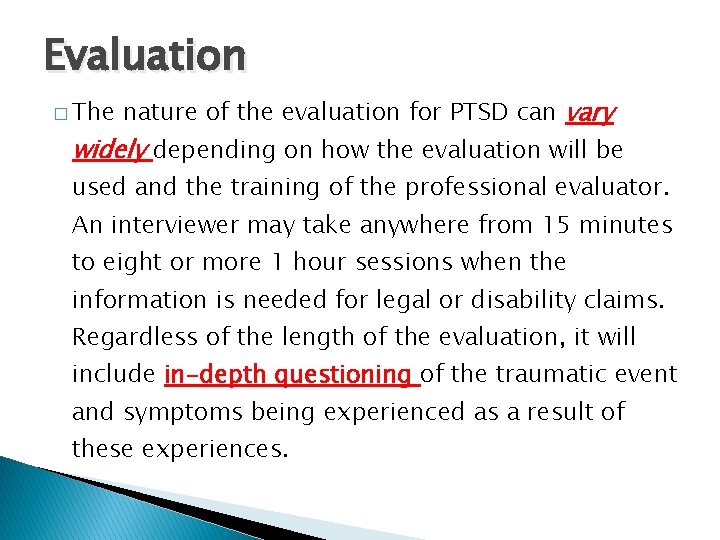 Evaluation

□ The nature of the evaluation for PTSD can vary widely depending on how the evaluation will be used and the training of the professional evaluator. An interviewer may take anywhere from 15 minutes to eight or more 1 hour sessions when the information is needed for legal or disability claims. Regardless of the length of the evaluation, it will include in-depth questioning of the traumatic event and symptoms being experienced as a result of these experiences.